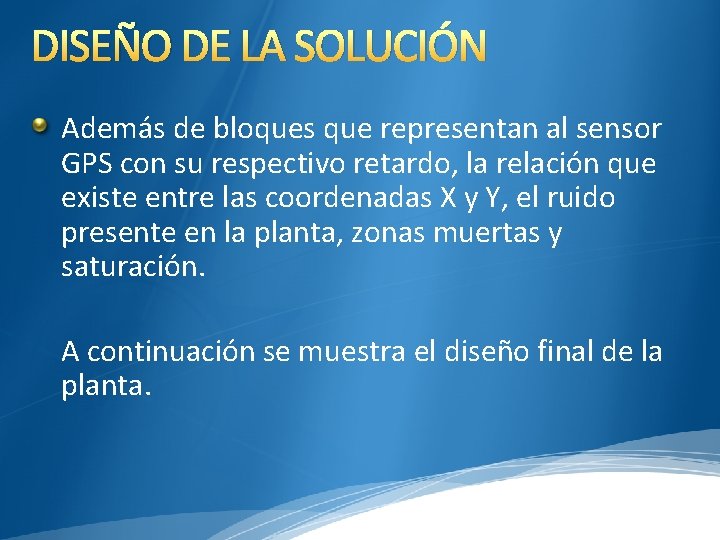 DISEÑO DE LA SOLUCIÓN

Además de bloques que representan al sensor GPS con su respectivo retardo, la relación que existe entre las coordenadas X y Y, el ruido presente en la planta, zonas muertas y saturación.

A continuación se muestra el diseño final de la planta.